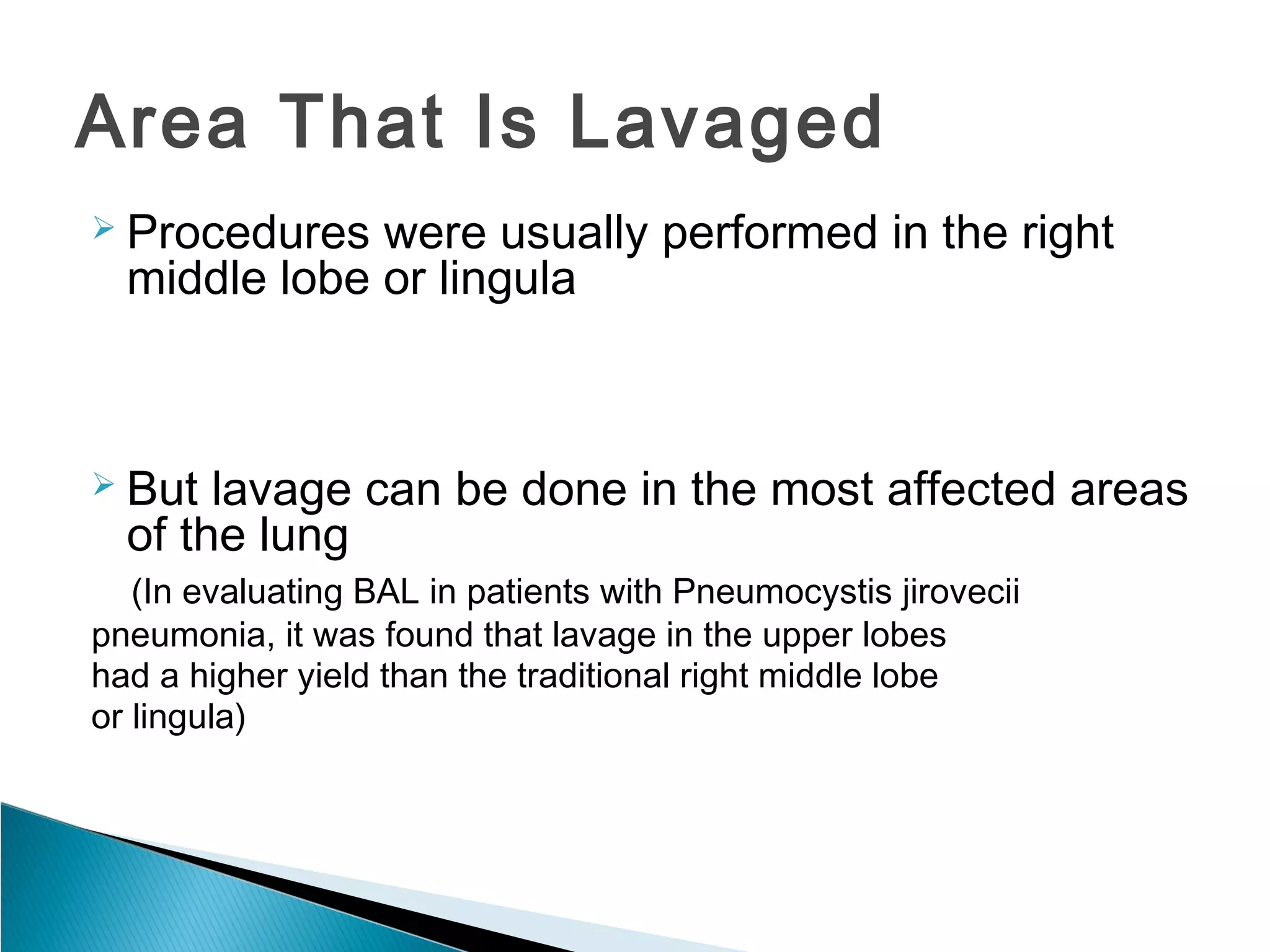 Area That Is Lavaged

➤ Procedures were usually performed in the right middle lobe or lingula

➤ But lavage can be done in the most affected areas of the lung

(In evaluating BAL in patients with Pneumocystis jirovecii pneumonia, it was found that lavage in the upper lobes had a higher yield than the traditional right middle lobe or lingula)